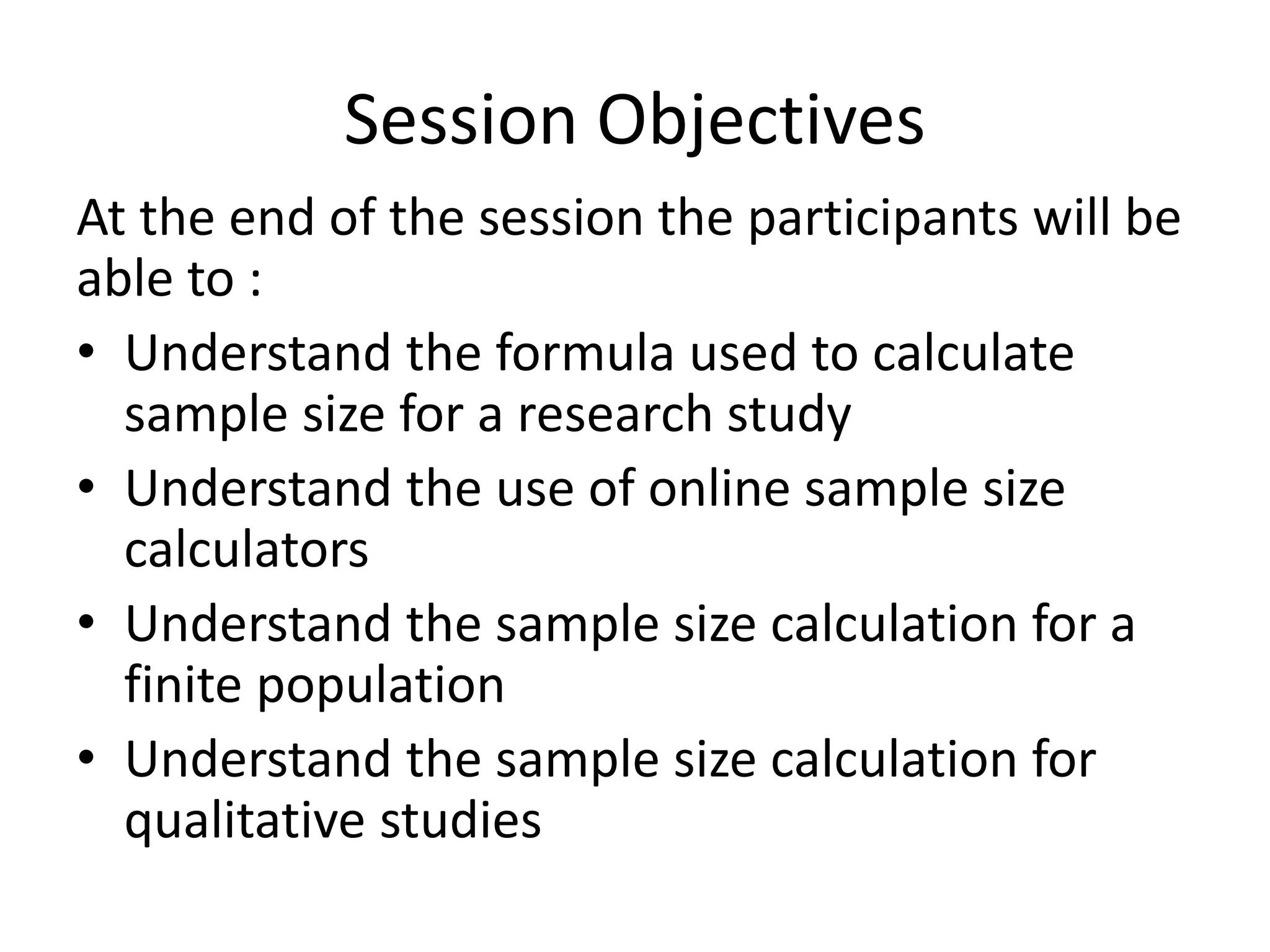 Session Objectives

At the end of the session the participants will be able to :

• Understand the formula used to calculate sample size for a research study
• Understand the use of online sample size calculators
• Understand the sample size calculation for a finite population
• Understand the sample size calculation for qualitative studies